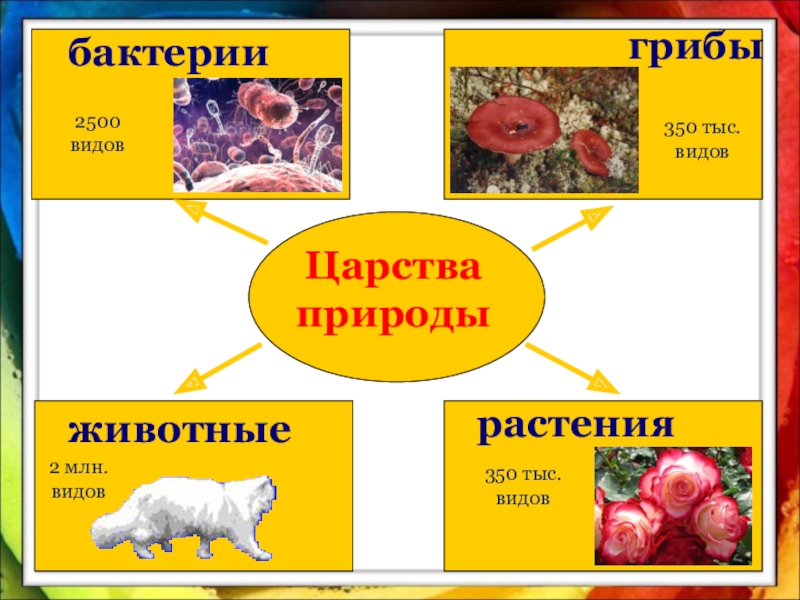 бактерии

2500 видов

грибы

350 тыс. видов

Царства природы

животные

2 млн. видов

растения

350 тыс. видов